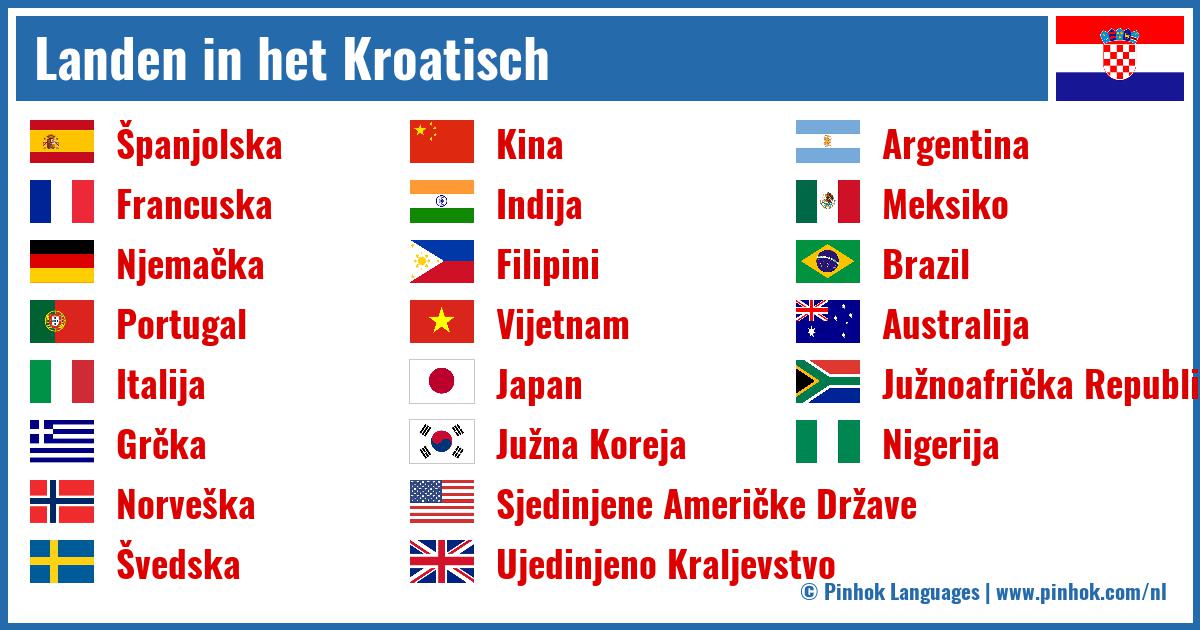 Landen in het Kroatisch

Španjolska
Francuska
Njemačka
Portugal
Italija
Grčka
Norveška
Švedska

Kina
Indija
Filipini
Vijetnam
Japan
Južna Koreja
Sjedinjene Američke Države
Ujedinjeno Kraljevstvo

Argentina
Meksiko
Brazil
Australija
Južnoafrička Republi
Nigerija

© Pinhok Languages | www.pinhok.com/nl